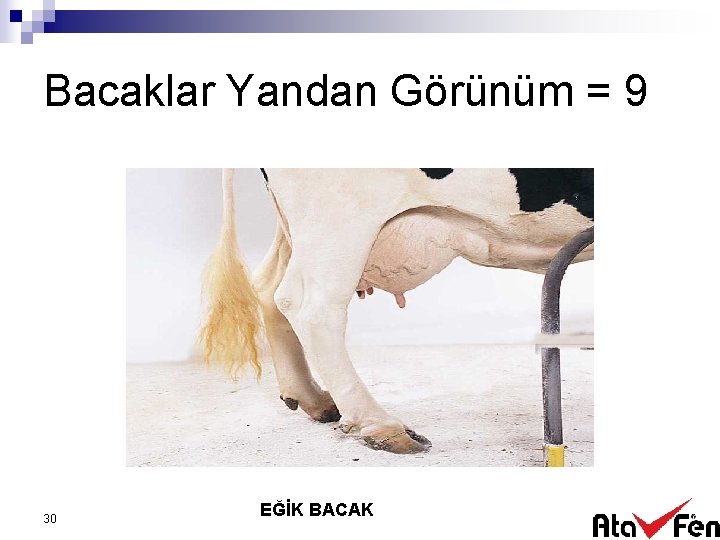 Bacaklar Yandan Görünüm = 9

EĞİK BACAK

30

Ata Fen